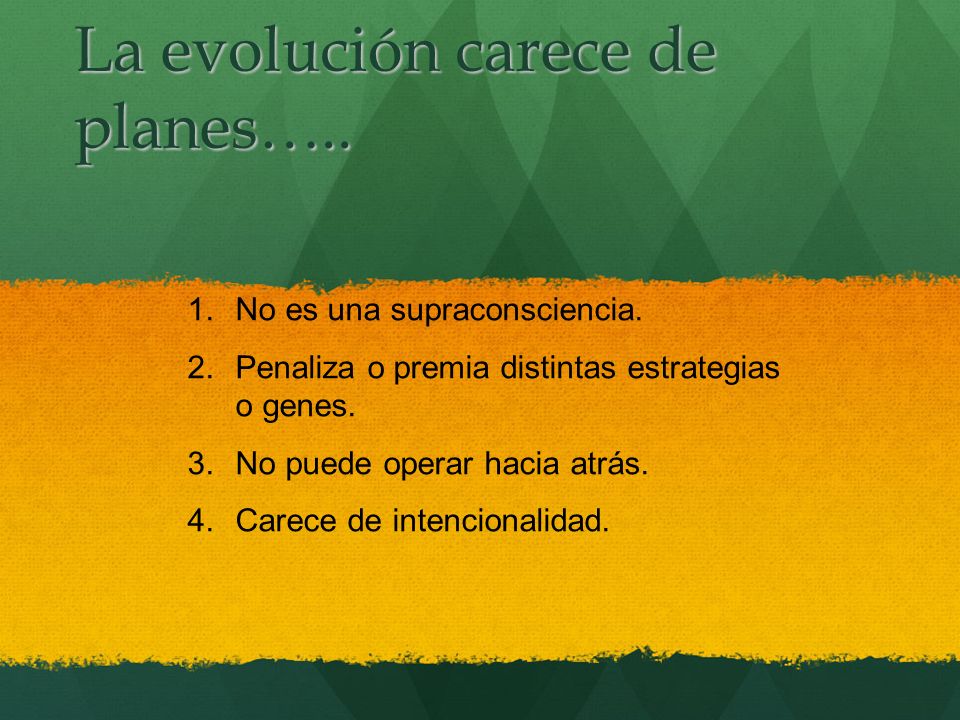 La evolución carece de planes…..

1. No es una supraconsciencia.
2. Penaliza o premia distintas estrategias o genes.
3. No puede operar hacia atrás.
4. Carece de intencionalidad.